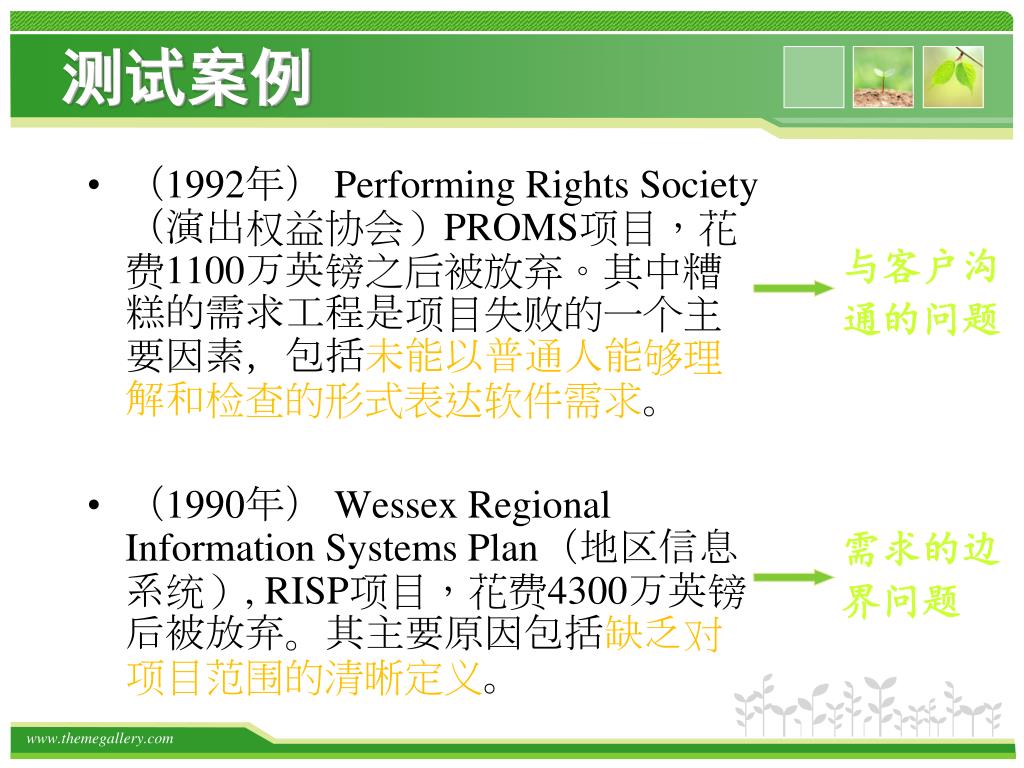 测试案例

• （1992年） Performing Rights Society（演出权益协会）PROMS项目，花费1100万英镑之后被放弃。其中糟糕的需求工程是项目失败的一个主要因素，包括未能以普通人能够理解和检查的形式表达软件需求。

与客户沟通的问题

• （1990年） Wessex Regional Information Systems Plan（地区信息系统）, RISP项目，花费4300万英镑后被放弃。其主要原因包括缺乏对项目范围的清晰定义。

需求的边界问题

www.themegallery.com